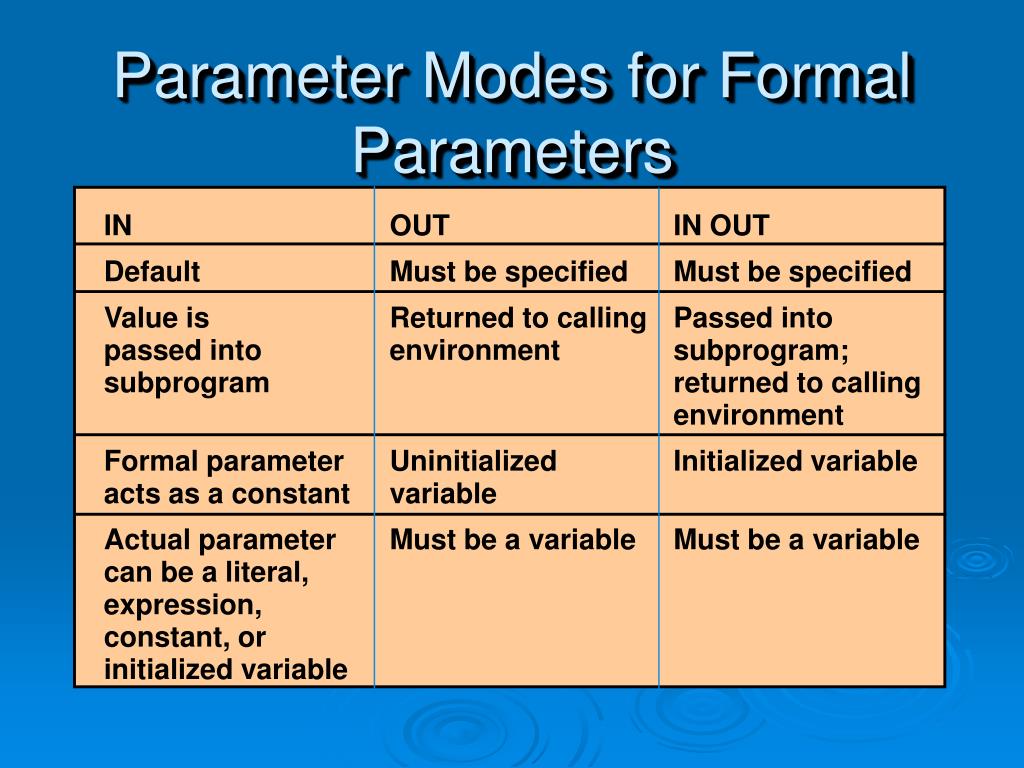 Parameter Modes for Formal Parameters

| IN | OUT | IN OUT |
|---|---|---|
| Default | Must be specified | Must be specified |
| Value is passed into subprogram | Returned to calling environment | Passed into subprogram; returned to calling environment |
| Formal parameter acts as a constant | Uninitialized variable | Initialized variable |
| Actual parameter can be a literal, expression, constant, or initialized variable | Must be a variable | Must be a variable |